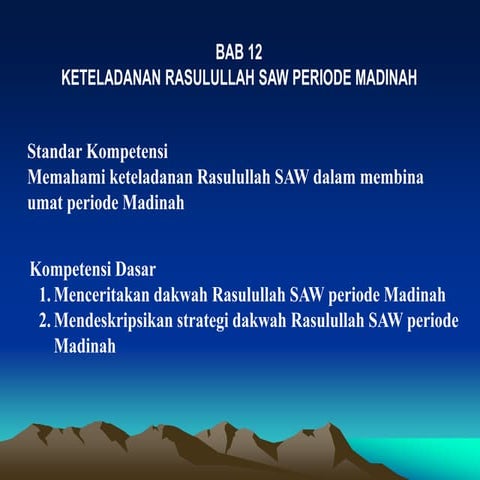 BAB 12
KETELADANAN RASULULLAH SAW PERIODE MADINAH

Standar Kompetensi
Memahami keteladanan Rasulullah SAW dalam membina umat periode Madinah

Kompetensi Dasar
1. Menceritakan dakwah Rasulullah SAW periode Madinah
2. Mendeskripsikan strategi dakwah Rasulullah SAW periode Madinah